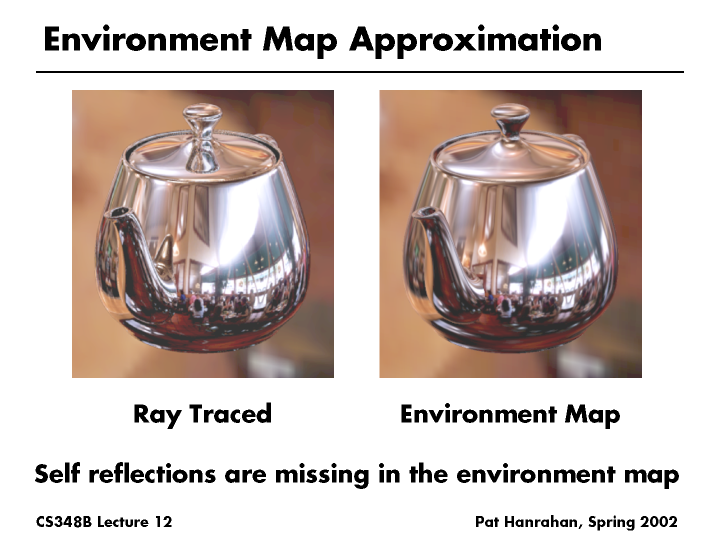 Environment Map Approximation

Ray Traced

Environment Map

Self reflections are missing in the environment map

CS348B Lecture 12

Pat Hanrahan, Spring 2002